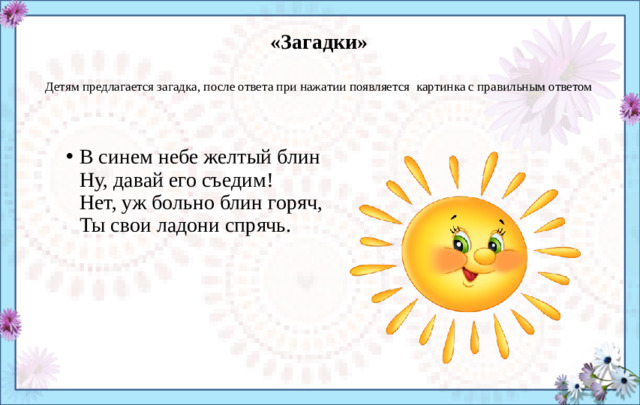 «Загадки»

Детям предлагается загадка, после ответа при нажатии появляется картинка с правильным ответом

• В синем небе желтый блин
Ну, давай его съедим!
Нет, уж больно блин горяч,
Ты свои ладони спрячь.